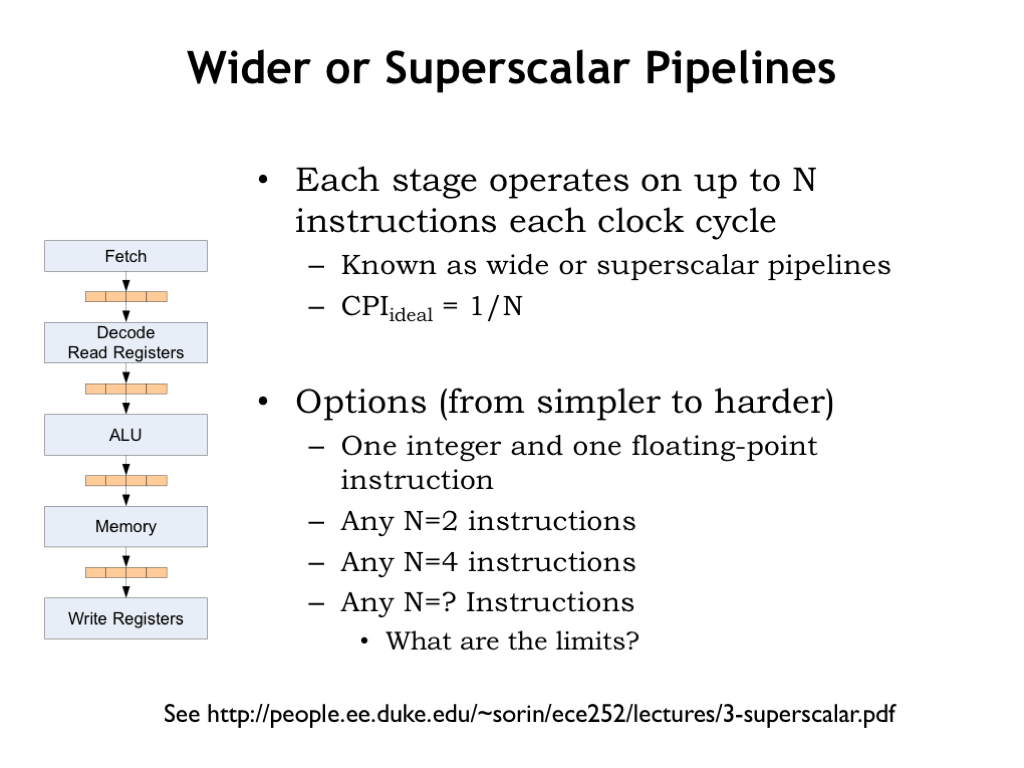 Wider or Superscalar Pipelines

Fetch

Decode
Read Registers

ALU

Memory

Write Registers

• Each stage operates on up to N instructions each clock cycle
– Known as wide or superscalar pipelines
– $CPI_{ideal} = 1/N$

• Options (from simpler to harder)
– One integer and one floating-point instruction
– Any N=2 instructions
– Any N=4 instructions
– Any N=? Instructions
• What are the limits?

See http://people.ee.duke.edu/~sorin/ece252/lectures/3-superscalar.pdf